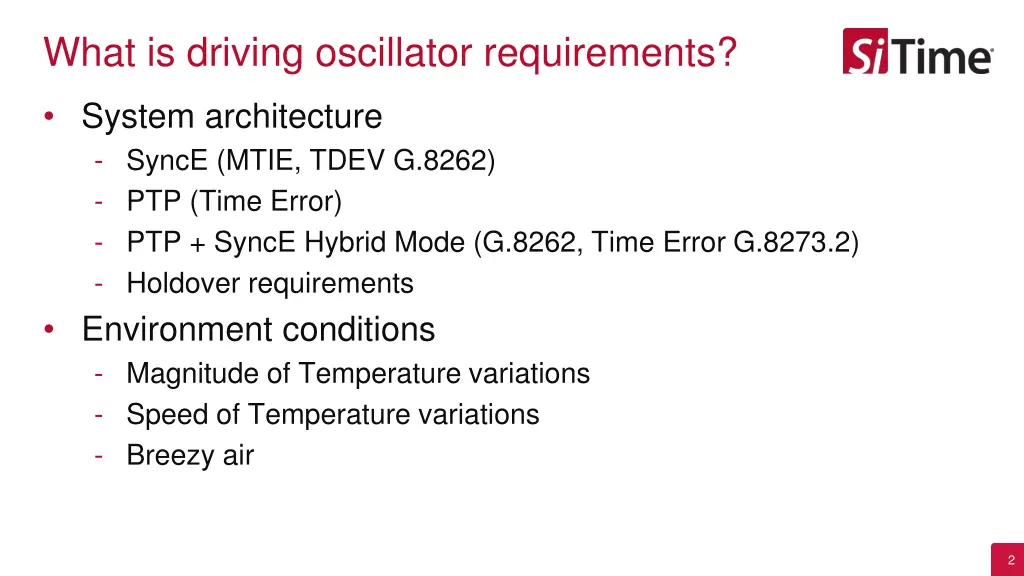 What is driving oscillator requirements?

SiTime

• System architecture
- SyncE (MTIE, TDEV G.8262)
- PTP (Time Error)
- PTP + SyncE Hybrid Mode (G.8262, Time Error G.8273.2)
- Holdover requirements

• Environment conditions
- Magnitude of Temperature variations
- Speed of Temperature variations
- Breezy air

2